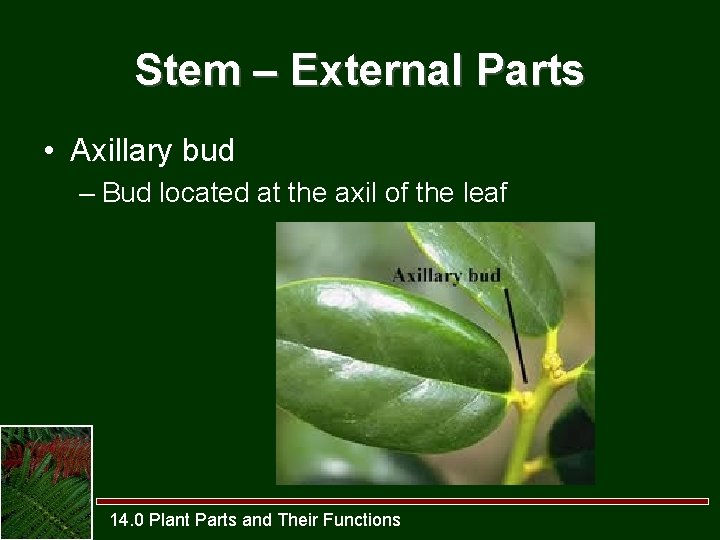 Stem – External Parts

• Axillary bud

– Bud located at the axil of the leaf

Axillary bud

14.0 Plant Parts and Their Functions